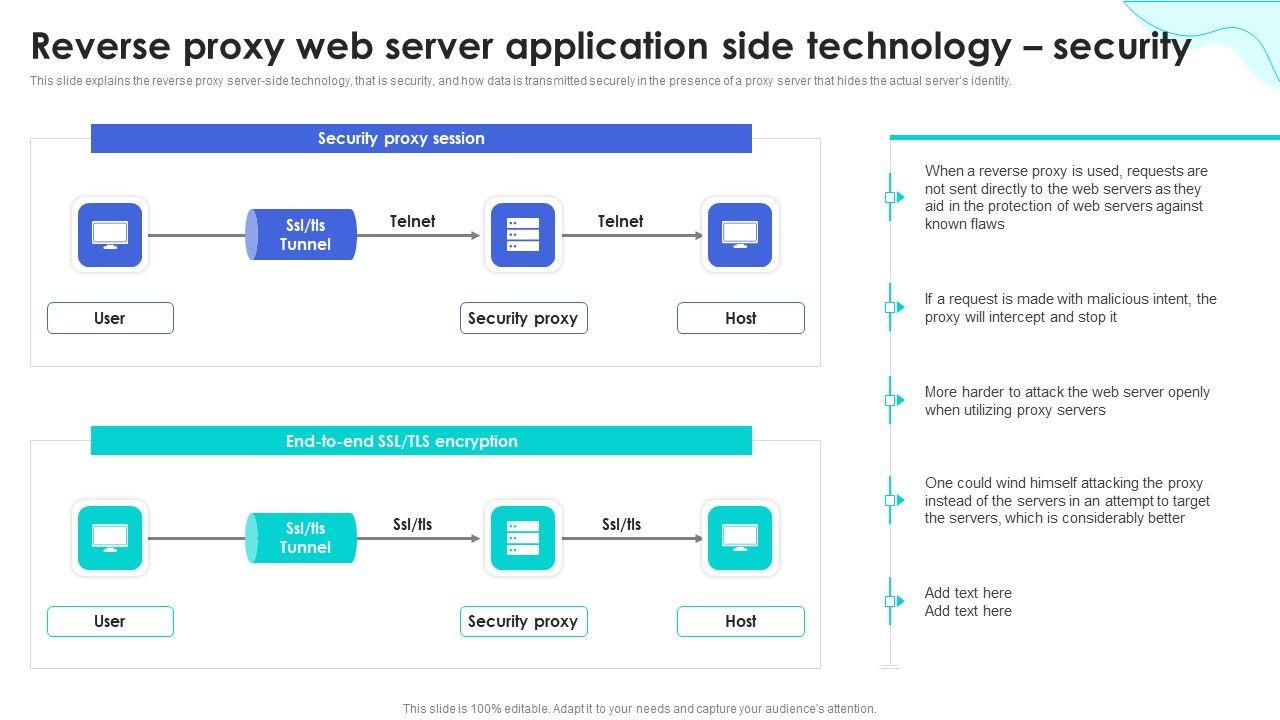 Reverse proxy web server application side technology – security

This slide explains the reverse proxy server-side technology, that is security, and how data is transmitted securely in the presence of a proxy server that hides the actual server's identity.

Security proxy session

Ssl/tls Tunnel

Telnet

Telnet

User

Security proxy

Host

End-to-end SSL/TLS encryption

Ssl/tls Tunnel

Ssl/tls

Ssl/tls

User

Security proxy

Host

When a reverse proxy is used, requests are not sent directly to the web servers as they aid in the protection of web servers against known flaws

If a request is made with malicious intent, the proxy will intercept and stop it

More harder to attack the web server openly when utilizing proxy servers

One could wind himself attacking the proxy instead of the servers in an attempt to target the servers, which is considerably better

Add text here
Add text here

This slide is 100% editable. Adapt it to your needs and capture your audience's attention.